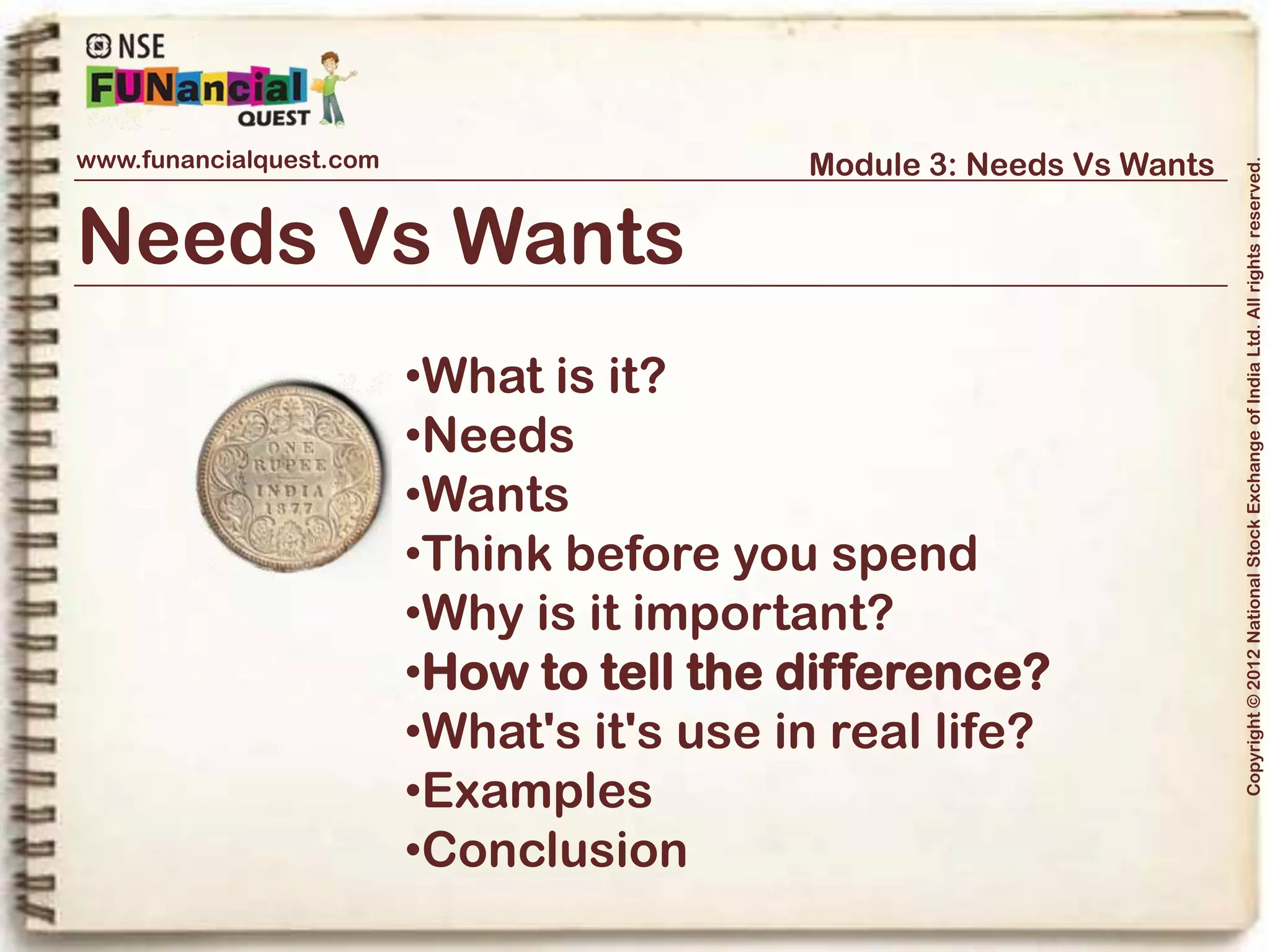 NSE
FUNancial
QUEST

www.funancialquest.com

Module 3: Needs Vs Wants

Needs Vs Wants

ONE
RUPEE
INDIA
1877

•What is it?
•Needs
•Wants
•Think before you spend
•Why is it important?
•How to tell the difference?
•What's it's use in real life?
•Examples
•Conclusion

Copyright © 2012 National Stock Exchange of India Ltd. All rights reserved.